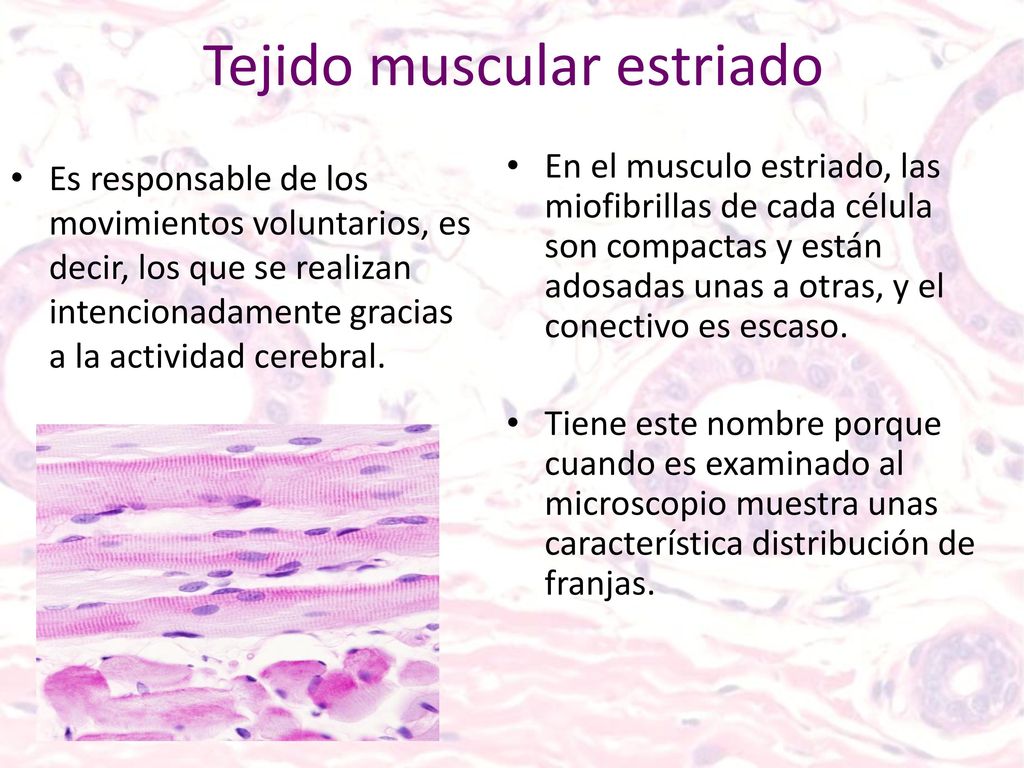 Tejido muscular estriado

• Es responsable de los movimientos voluntarios, es decir, los que se realizan intencionadamente gracias a la actividad cerebral.

• En el musculo estriado, las miofibrillas de cada célula son compactas y están adosadas unas a otras, y el conectivo es escaso.

• Tiene este nombre porque cuando es examinado al microscopio muestra unas característica distribución de franjas.